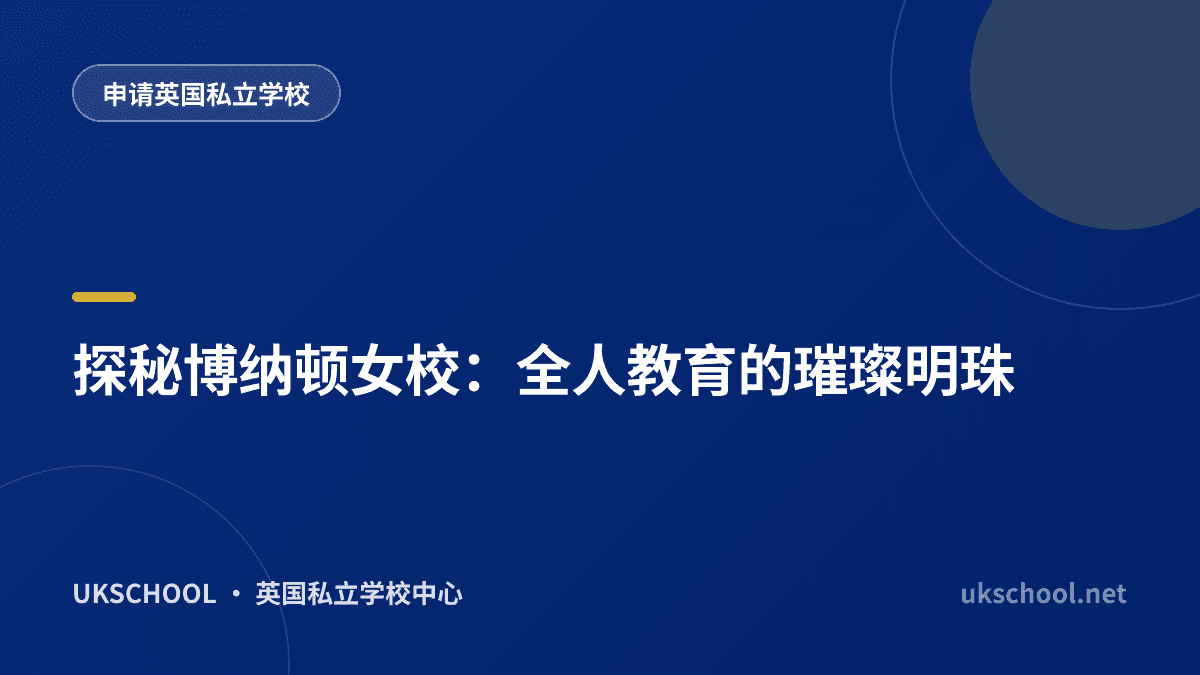 申请英国私立学校

探秘博纳顿女校：全人教育的璀璨明珠

UKSCHOOL · 英国私立学校中心

ukschool.net